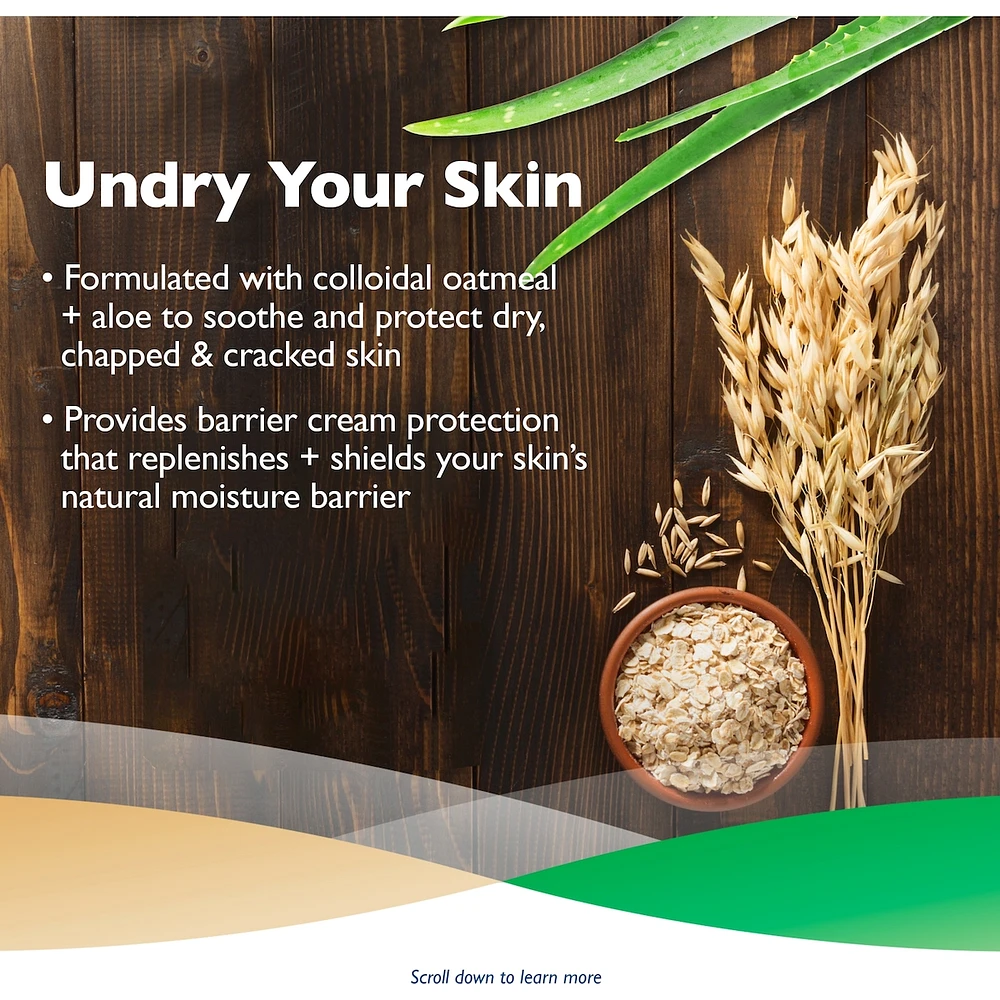 Undry Your Skin

• Formulated with colloidal oatmeal + aloe to soothe and protect dry, chapped & cracked skin

• Provides barrier cream protection that replenishes + shields your skin's natural moisture barrier

Scroll down to learn more